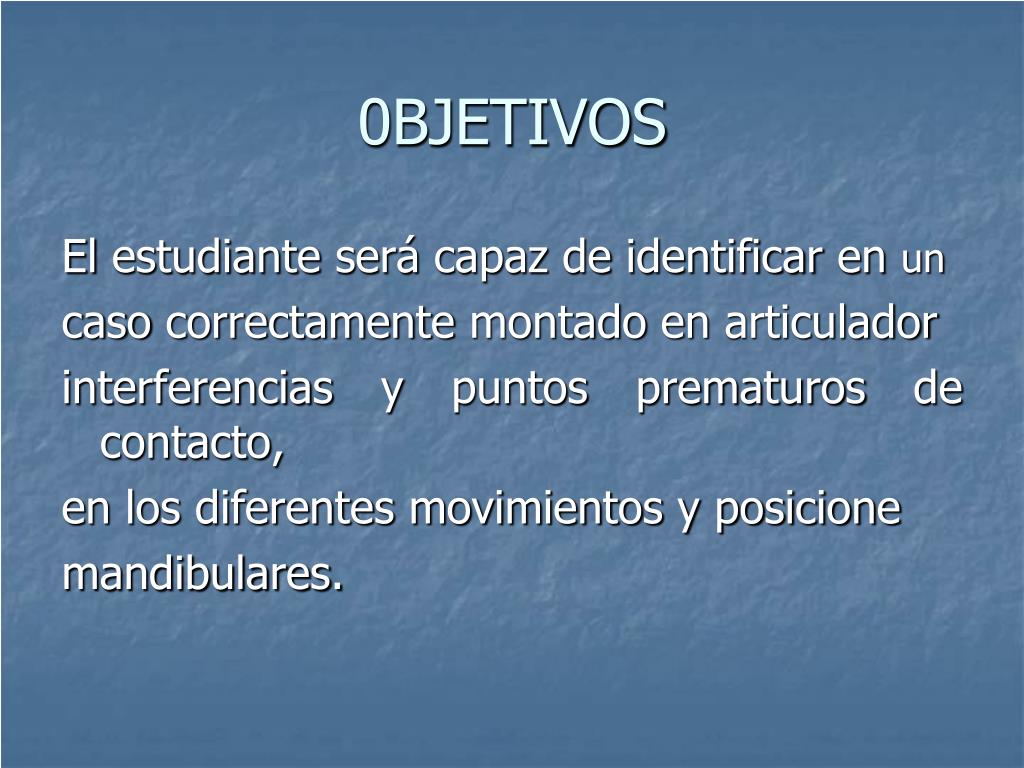 0BJETIVOS

El estudiante será capaz de identificar en un caso correctamente montado en articulador interferencias y puntos prematuros de contacto,

en los diferentes movimientos y posicione mandibulares.